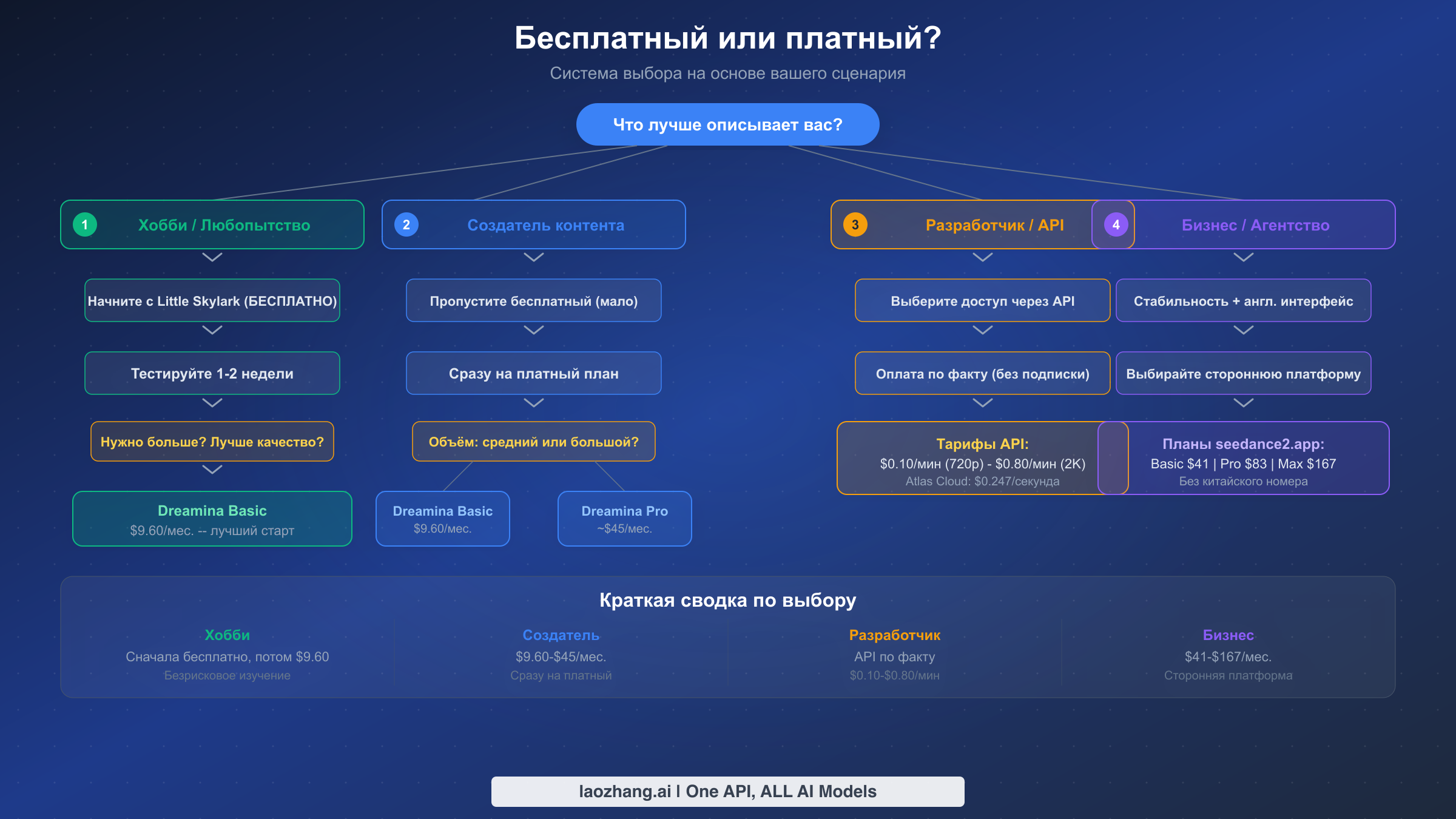 Бесплатный или платный?

Система выбора на основе вашего сценария

Что лучше описывает вас?

1 Хобби / Любопытство

Начните с Little Skylark (БЕСПЛАТНО)

Тестируйте 1-2 недели

Нужно больше? Лучше качество?

Dreamina Basic
$9.60/мес. -- лучший старт

2 Создатель контента

Пропустите бесплатный (мало)

Сразу на платный план

Объём: средний или большой?

Dreamina Basic
$9.60/мес.

Dreamina Pro
~$45/мес.

3 Разработчик / API

Выберите доступ через API

Оплата по факту (без подписки)

Тарифы API:
$0.10/мин (720p) - $0.80/мин (2K)
Atlas Cloud: $0.247/секунда

4 Бизнес / Агентство

Стабильность + англ. интерфейс

Выбирайте стороннюю платформу

Планы seedance2.app:
Basic $41 | Pro $83 | Max $167
Без китайского номера

Краткая сводка по выбору

Хобби
Сначала бесплатно, потом $9.60
Безрисковое изучение

Создатель
$9.60-$45/мес.
Сразу на платный

Разработчик
API по факту
$0.10-$0.80/мин

Бизнес
$41-$167/мес.
Сторонняя платформа

laozhang.ai | One API, ALL AI Models